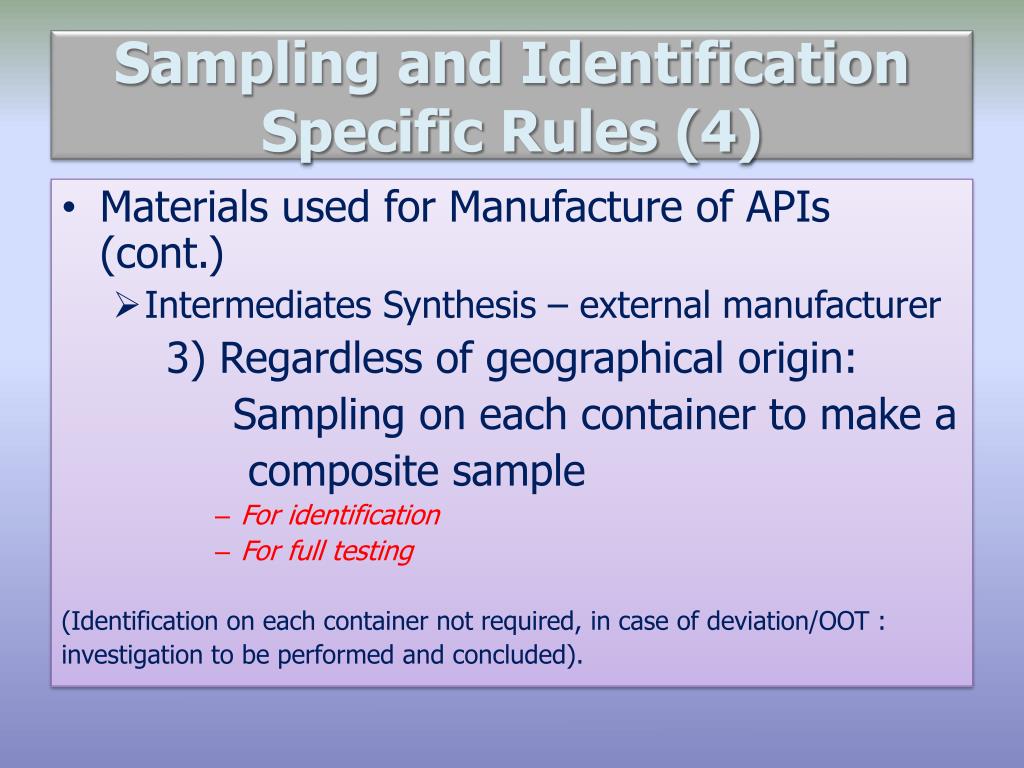 Sampling and Identification Specific Rules (4)

• Materials used for Manufacture of APIs (cont.)

➢ Intermediates Synthesis – external manufacturer

3) Regardless of geographical origin:

Sampling on each container to make a composite sample

– For identification

– For full testing

(Identification on each container not required, in case of deviation/OOT : investigation to be performed and concluded).